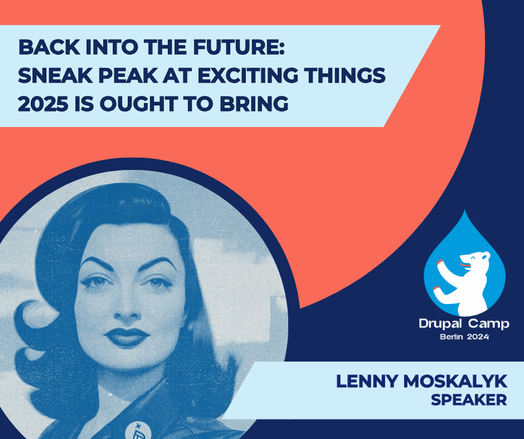 BACK INTO THE FUTURE:
SNEAK PEAK AT EXCITING THINGS
2025 IS OUGHT TO BRING

Drupal Camp
Berlin 2024

LENNY MOSKALYK
SPEAKER